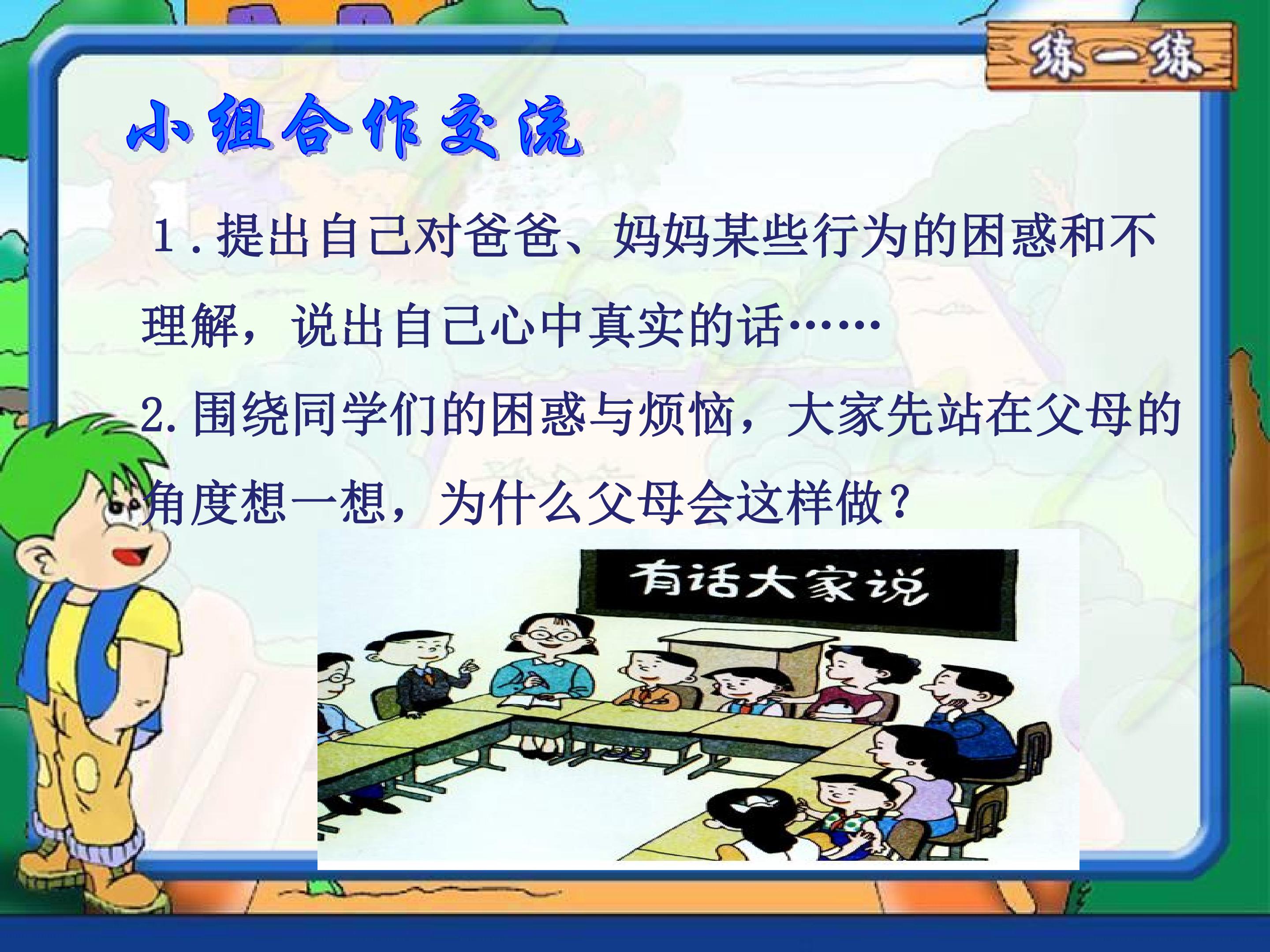 练一练

小组合作交流

1.提出自己对爸爸、妈妈某些行为的困惑和不理解，说出自己心中真实的话……

2.围绕同学们的困惑与烦恼，大家先站在父母的角度想一想，为什么父母会这样做？

有话大家说